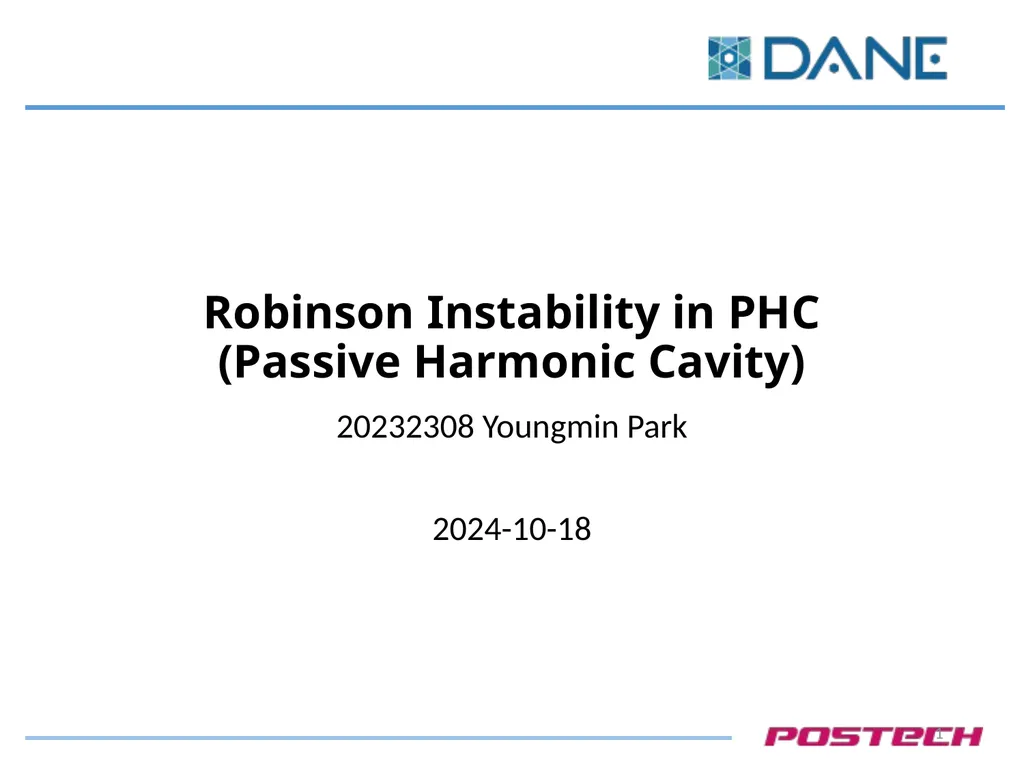 DANE

Robinson Instability in PHC
(Passive Harmonic Cavity)

20232308 Youngmin Park

2024-10-18

POSTECH

1